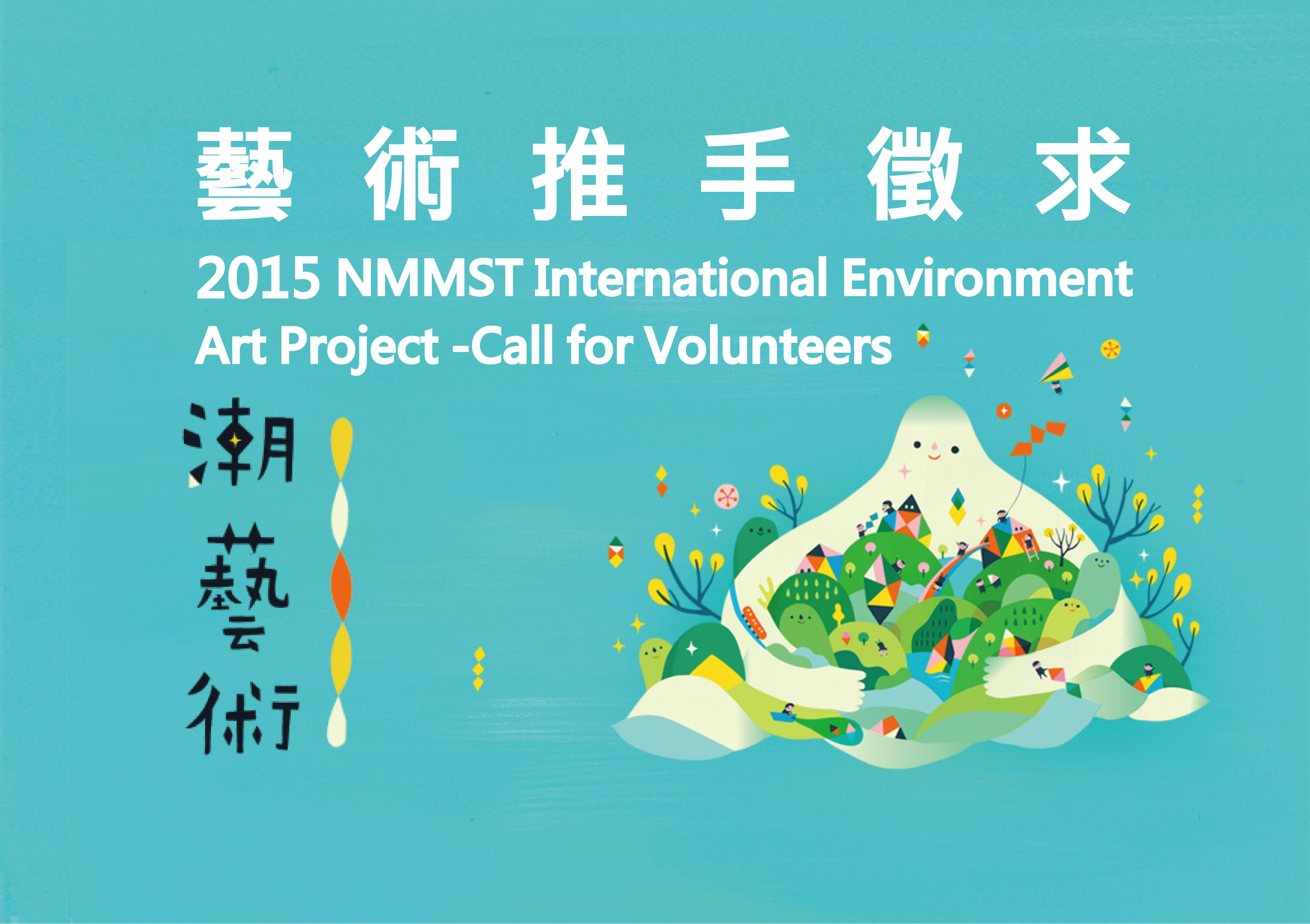 藝術推手徵求

2015 NMMST International Environment Art Project -Call for Volunteers

潮藝術